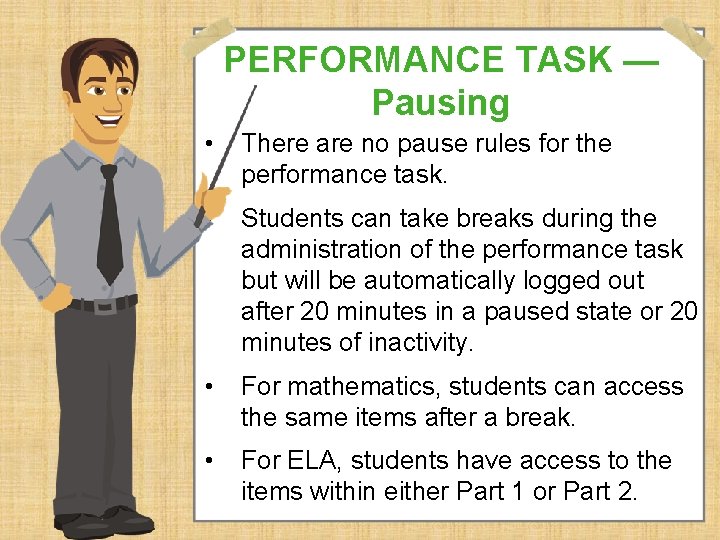 PERFORMANCE TASK — Pausing

• There are no pause rules for the performance task.

Students can take breaks during the administration of the performance task but will be automatically logged out after 20 minutes in a paused state or 20 minutes of inactivity.

• For mathematics, students can access the same items after a break.

• For ELA, students have access to the items within either Part 1 or Part 2.